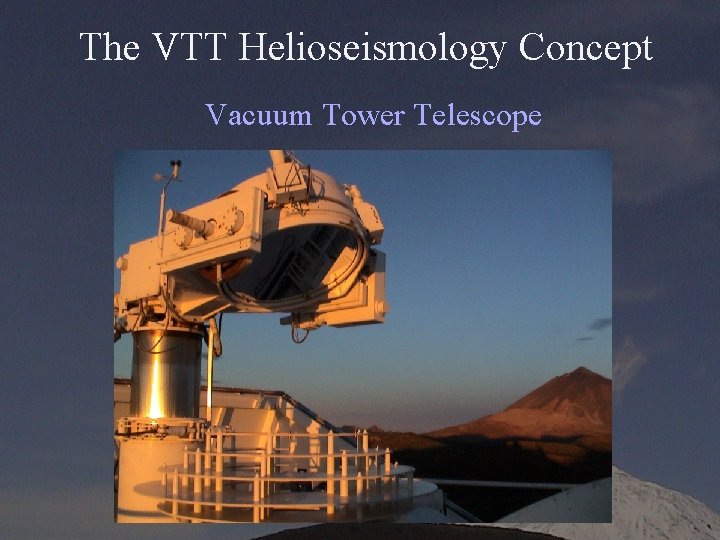 The VTT Helioseismology Concept

Vacuum Tower Telescope